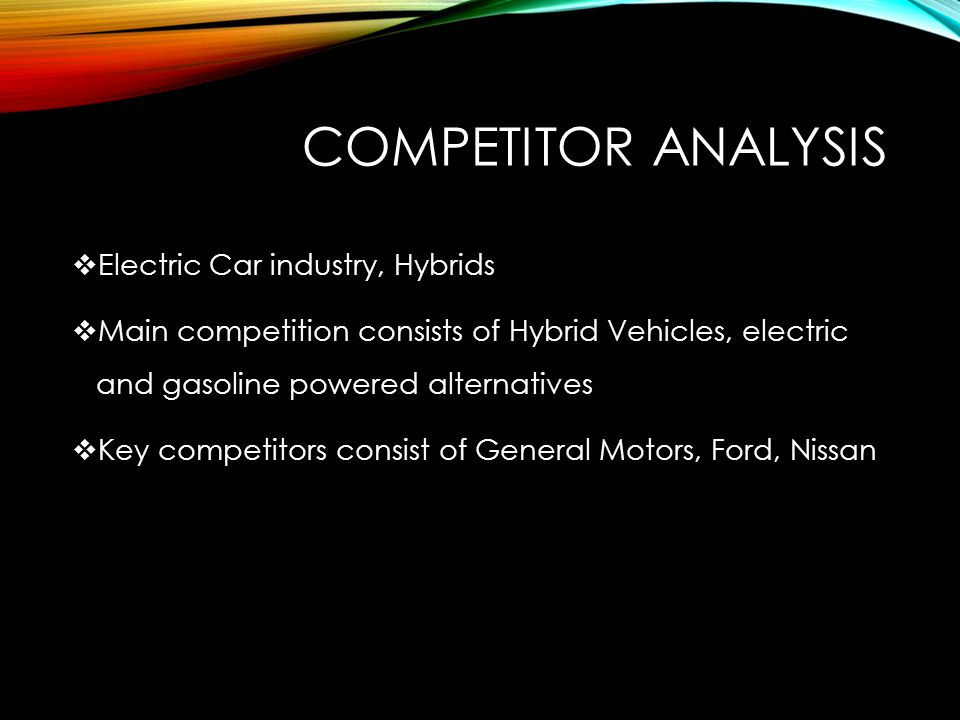 COMPETITOR ANALYSIS

❖Electric Car industry, Hybrids

❖Main competition consists of Hybrid Vehicles, electric and gasoline powered alternatives

❖Key competitors consist of General Motors, Ford, Nissan